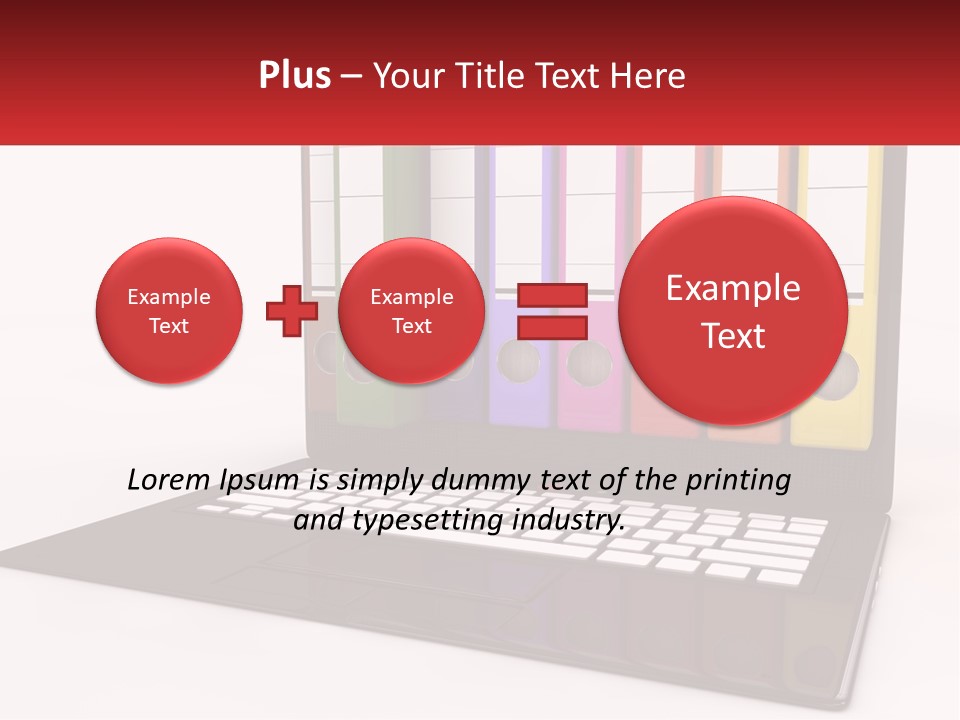 Plus – Your Title Text Here

Example Text

Example Text

Example Text

Lorem Ipsum is simply dummy text of the printing and typesetting industry.